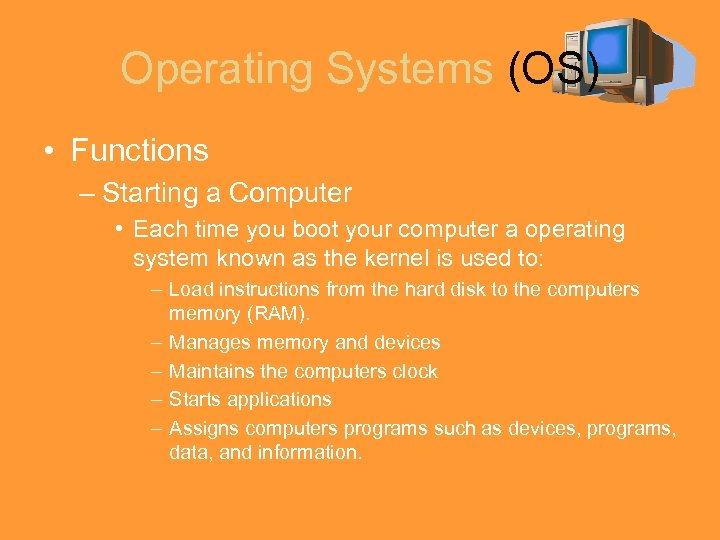 Operating Systems (OS)

• Functions

– Starting a Computer

• Each time you boot your computer a operating system known as the kernel is used to:

– Load instructions from the hard disk to the computers memory (RAM).

– Manages memory and devices

– Maintains the computers clock

– Starts applications

– Assigns computers programs such as devices, programs, data, and information.